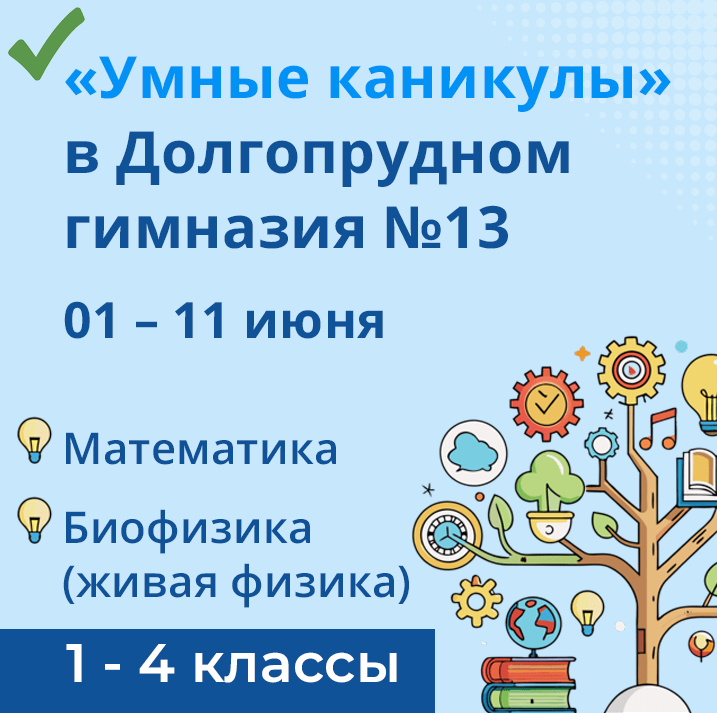 «Умные каникулы» в Долгопрудном гимназия №13

01 – 11 июня

Математика

Биофизика (живая физика)

1 - 4 классы